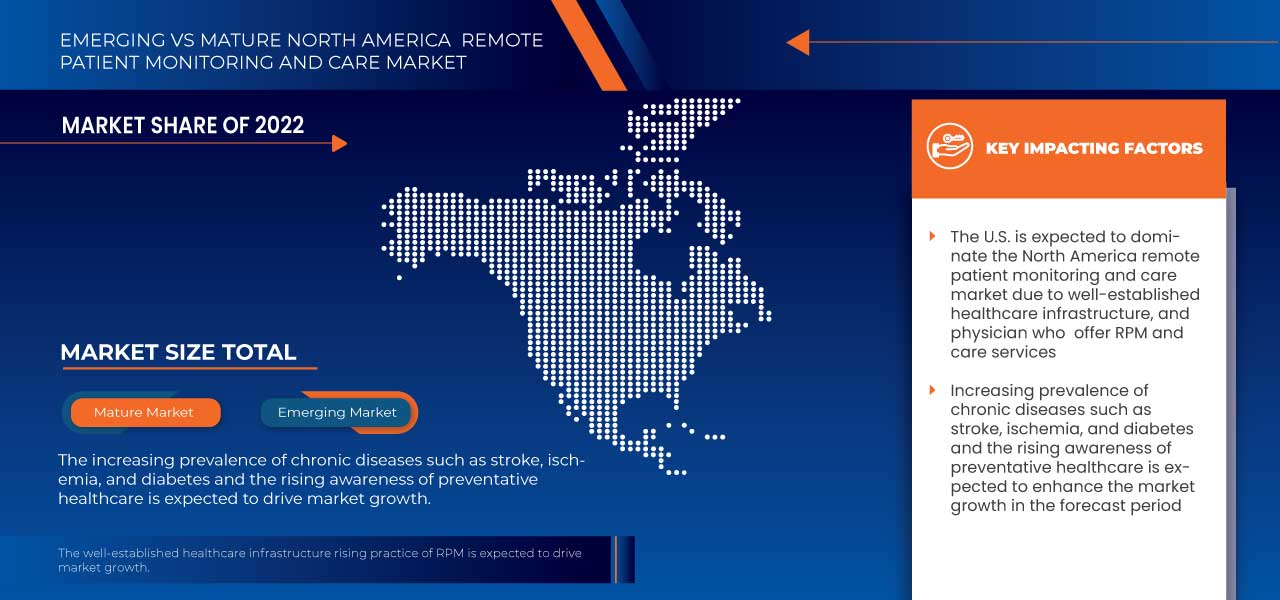 EMERGING VS MATURE NORTH AMERICA REMOTE PATIENT MONITORING AND CARE MARKET

MARKET SHARE OF 2022

MARKET SIZE TOTAL

Mature Market

Emerging Market

The increasing prevalence of chronic diseases such as stroke, ischemia, and diabetes and the rising awareness of preventative healthcare is expected to drive market growth.

The well-established healthcare infrastructure rising practice of RPM is expected to drive market growth.

KEY IMPACTING FACTORS

The U.S. is expected to dominate the North America remote patient monitoring and care market due to well-established healthcare infrastructure, and physician who offer RPM and care services

Increasing prevalence of chronic diseases such as stroke, ischemia, and diabetes and the rising awareness of preventative healthcare is expected to enhance the market growth in the forecast period